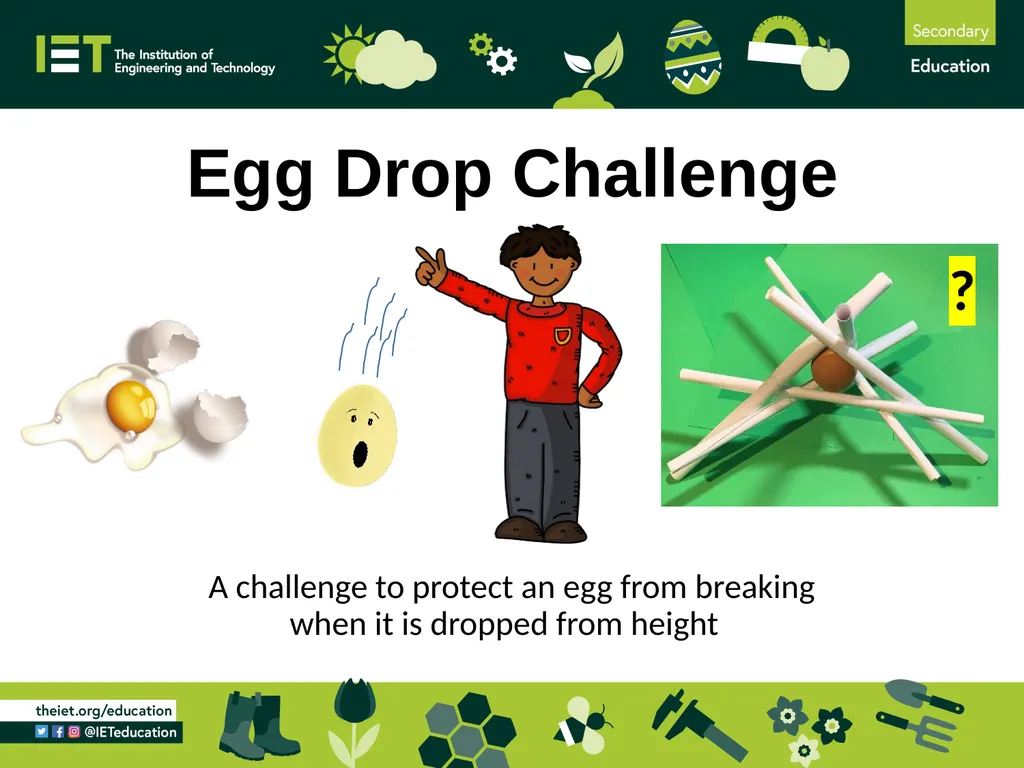 IET The Institution of Engineering and Technology

Secondary Education

Egg Drop Challenge

?

A challenge to protect an egg from breaking when it is dropped from height

theiet.org/education

@IETeducation